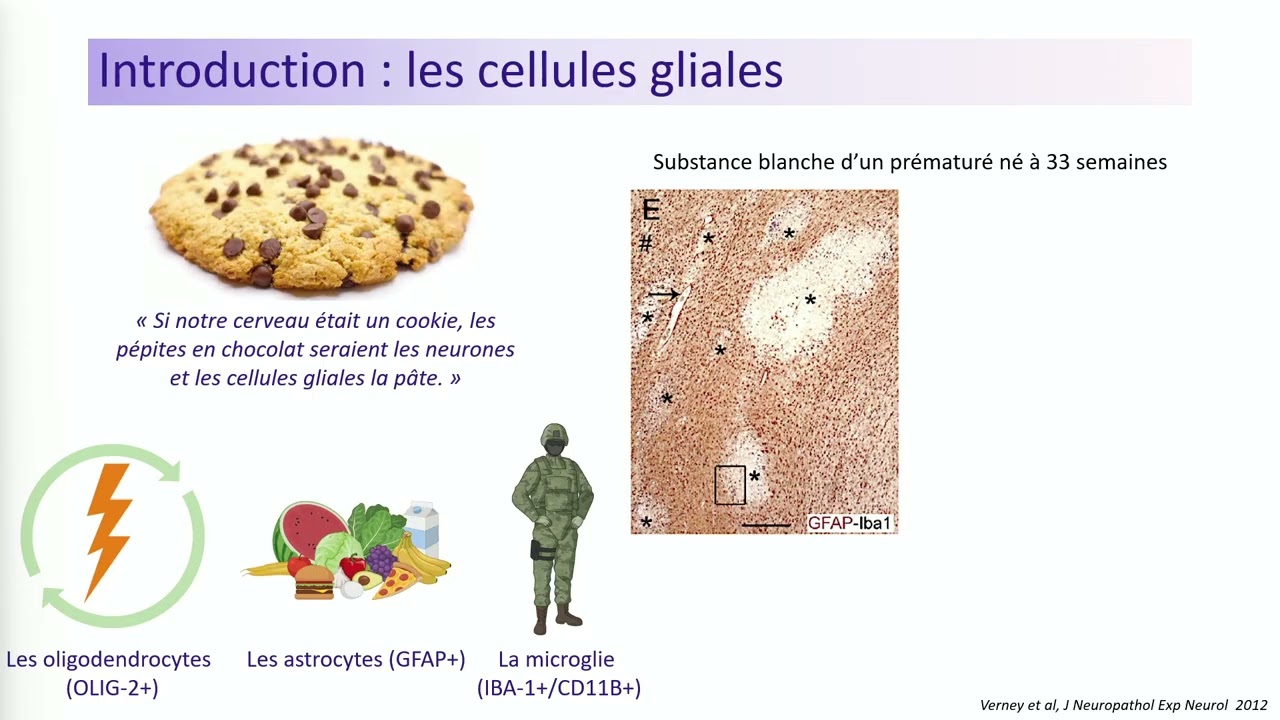 Introduction : les cellules gliales

« Si notre cerveau était un cookie, les pépites en chocolat seraient les neurones et les cellules gliales la pâte. »

Substance blanche d'un prématuré né à 33 semaines

E
#
*
*
*
*
*
*
*
*
GFAP-Iba1

Les oligodendrocytes (OLIG-2+)

Les astrocytes (GFAP+)

La microglie (IBA-1+/CD11B+)

Verney et al, J Neuropathol Exp Neurol 2012